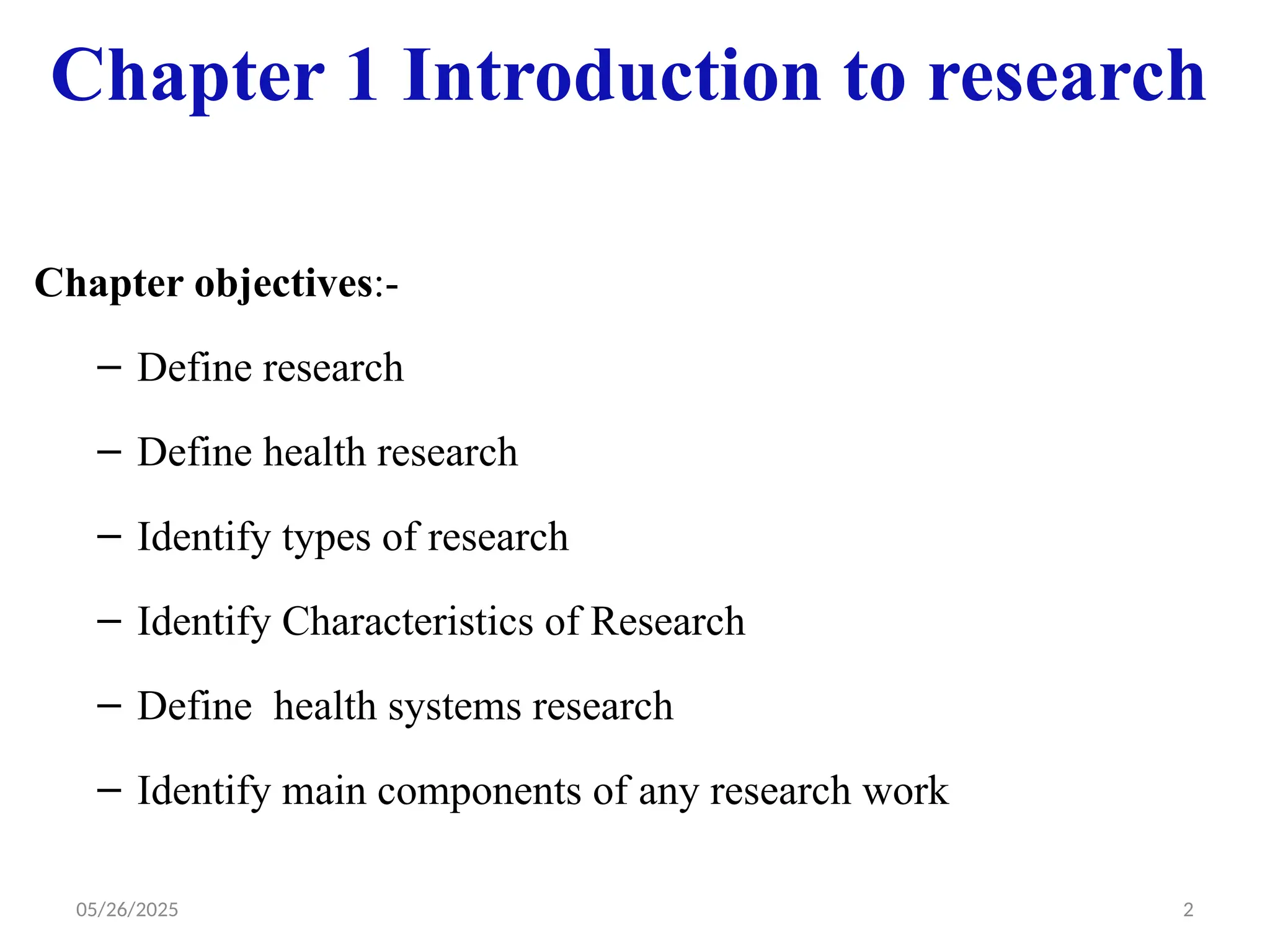 Chapter 1 Introduction to research

Chapter objectives:-

– Define research

– Define health research

– Identify types of research

– Identify Characteristics of Research

– Define  health systems research

– Identify main components of any research work

05/26/2025

2